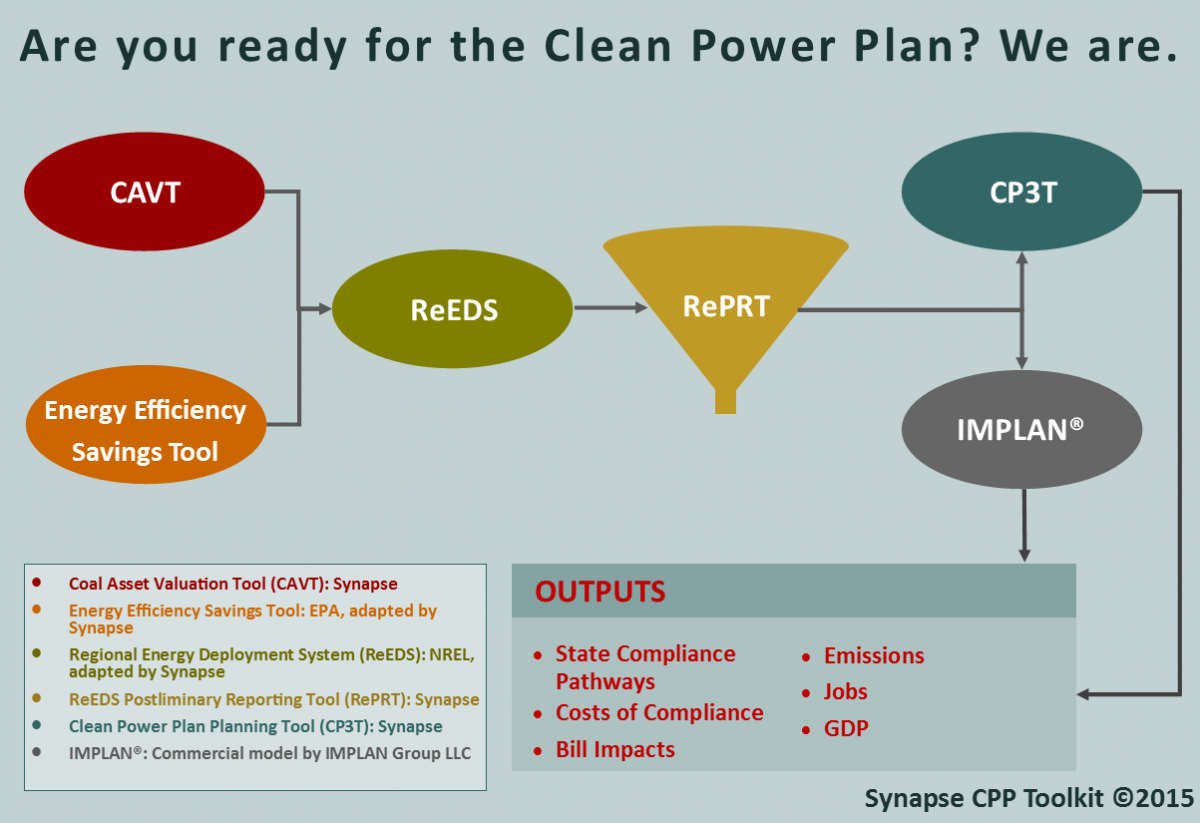 Are you ready for the Clean Power Plan? We are.

CAVT

Energy Efficiency Savings Tool

ReEDS

RePRT

CP3T

IMPLAN®

- Coal Asset Valuation Tool (CAVT): Synapse
- Energy Efficiency Savings Tool: EPA, adapted by Synapse
- Regional Energy Deployment System (ReEDS): NREL, adapted by Synapse
- ReEDS Postliminary Reporting Tool (RePRT): Synapse
- Clean Power Plan Planning Tool (CP3T): Synapse
- IMPLAN®: Commercial model by IMPLAN Group LLC

OUTPUTS

- State Compliance Pathways
- Costs of Compliance
- Bill Impacts
- Emissions
- Jobs
- GDP

Synapse CPP Toolkit ©2015